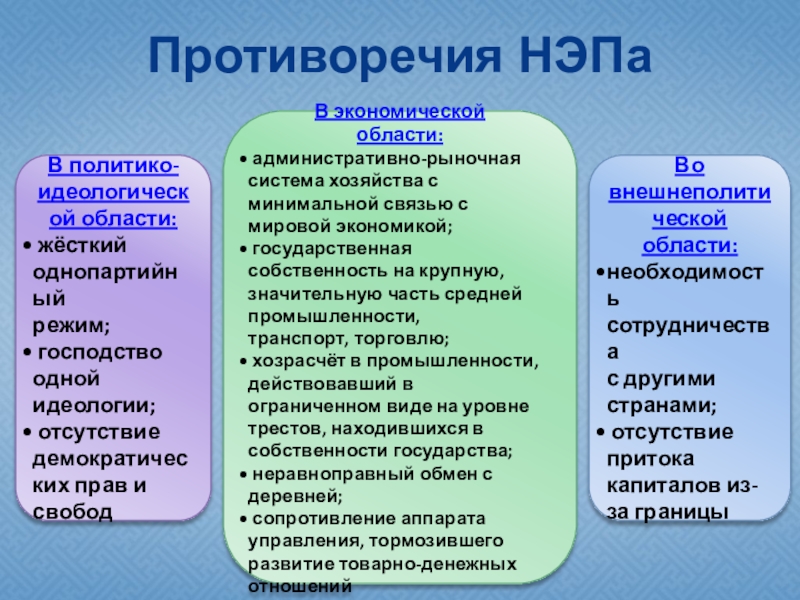 Противоречия НЭПа

В политико-идеологической области:
• жёсткий однопартийный режим;
• господство одной идеологии;
• отсутствие демократических прав и свобод

В экономической области:
• административно-рыночная система хозяйства с минимальной связью с мировой экономикой;
• государственная собственность на крупную, значительную часть средней промышленности, транспорт, торговлю;
• хозрасчёт в промышленности, действовавший в ограниченном виде на уровне трестов, находившихся в собственности государства;
• неравноправный обмен с деревней;
• сопротивление аппарата управления, тормозившего развитие товарно-денежных отношений

Во внешнеполитической области:
• необходимость сотрудничества с другими странами;
• отсутствие притока капиталов из-за границы